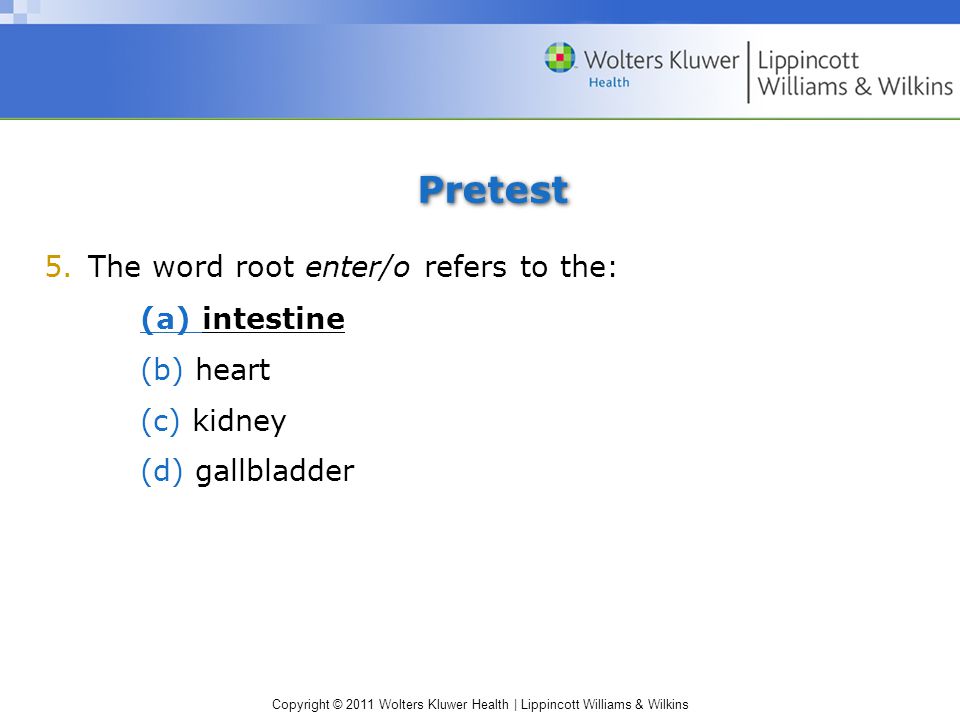 Wolters Kluwer Health | Lippincott Williams & Wilkins

Pretest

5. The word root enter/o refers to the:

(a) intestine

(b) heart

(c) kidney

(d) gallbladder

Copyright © 2011 Wolters Kluwer Health | Lippincott Williams & Wilkins